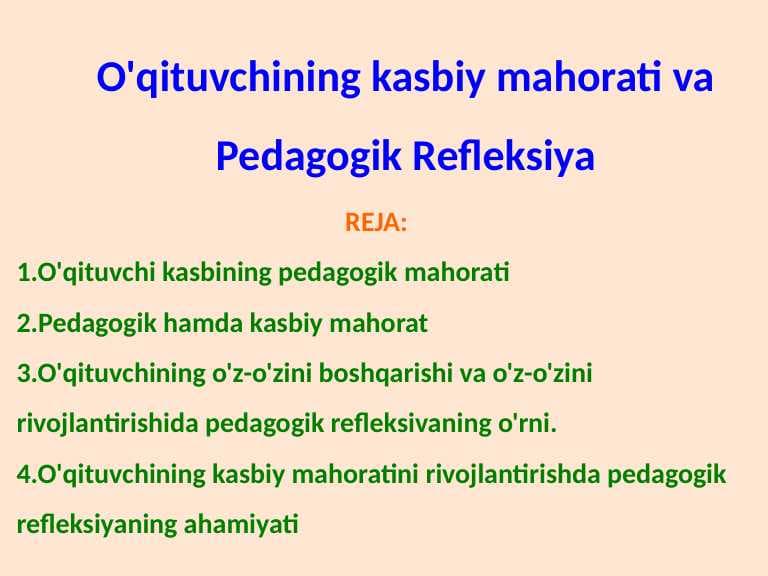 O'qituvchining kasbiy mahorati va Pedagogik Refleksiya

REJA:

1.O'qituvchi kasbining pedagogik mahorati

2.Pedagogik hamda kasbiy mahorat

3.O'qituvchining o'z-o'zini boshqarishi va o'z-o'zini rivojlantirishida pedagogik refleksivaning o'rni.

4.O'qituvchining kasbiy mahoratini rivojlantirishda pedagogik refleksiyaning ahamiyati